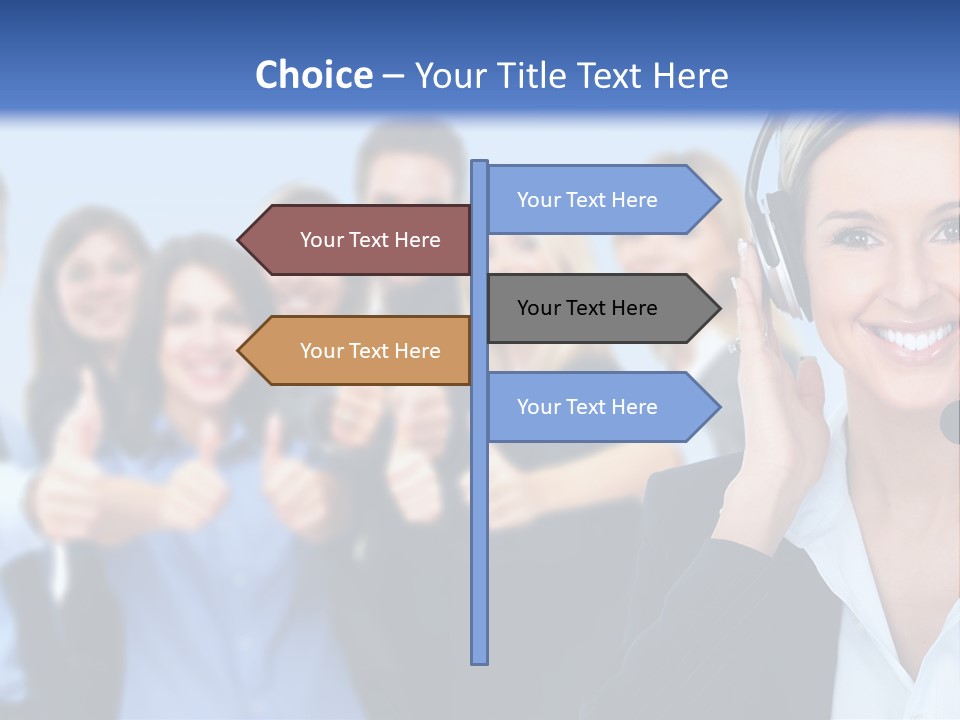 Choice – Your Title Text Here

Your Text Here

Your Text Here

Your Text Here

Your Text Here

Your Text Here